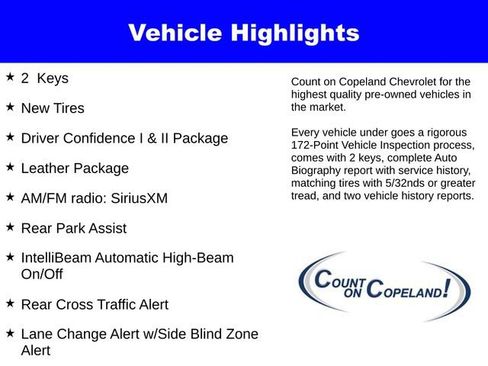 Vehicle Highlights

★ 2 Keys

★ New Tires

★ Driver Confidence I & II Package

★ Leather Package

★ AM/FM radio: SiriusXM

★ Rear Park Assist

★ IntelliBeam Automatic High-Beam On/Off

★ Rear Cross Traffic Alert

★ Lane Change Alert w/Side Blind Zone Alert

Count on Copeland Chevrolet for the highest quality pre-owned vehicles in the market.

Every vehicle under goes a rigorous 172-Point Vehicle Inspection process, comes with 2 keys, complete Auto Biography report with service history, matching tires with 5/32nds or greater tread, and two vehicle history reports.

COUNT ON COPELAND!